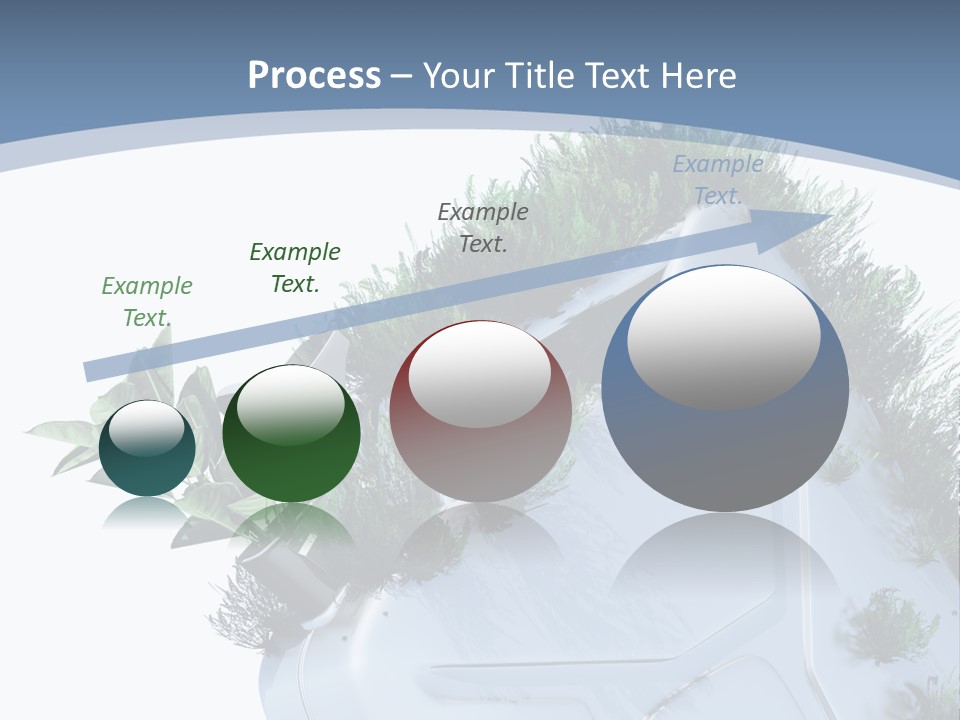 Process – Your Title Text Here

Example Text.

Example Text.

Example Text.

Example Text.